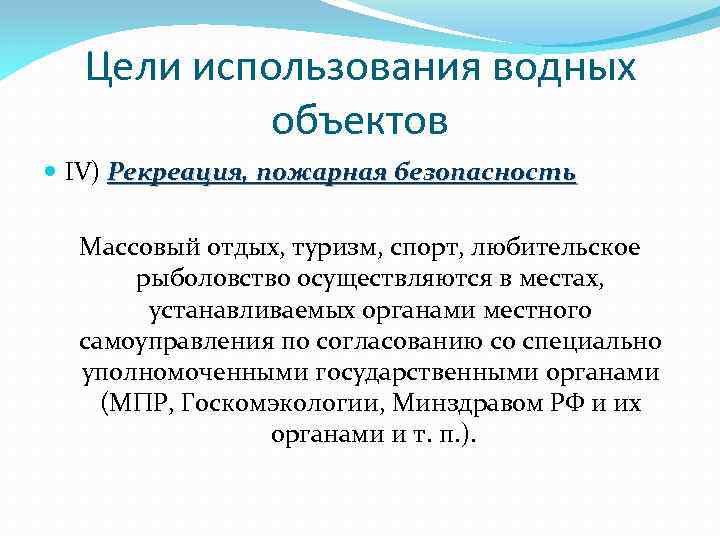 Цели использования водных объектов

IV) Рекреация, пожарная безопасность

Массовый отдых, туризм, спорт, любительское рыболовство осуществляются в местах, устанавливаемых органами местного самоуправления по согласованию со специально уполномоченными государственными органами (МПР, Госкомэкологии, Минздравом РФ и их органами и т. п.).